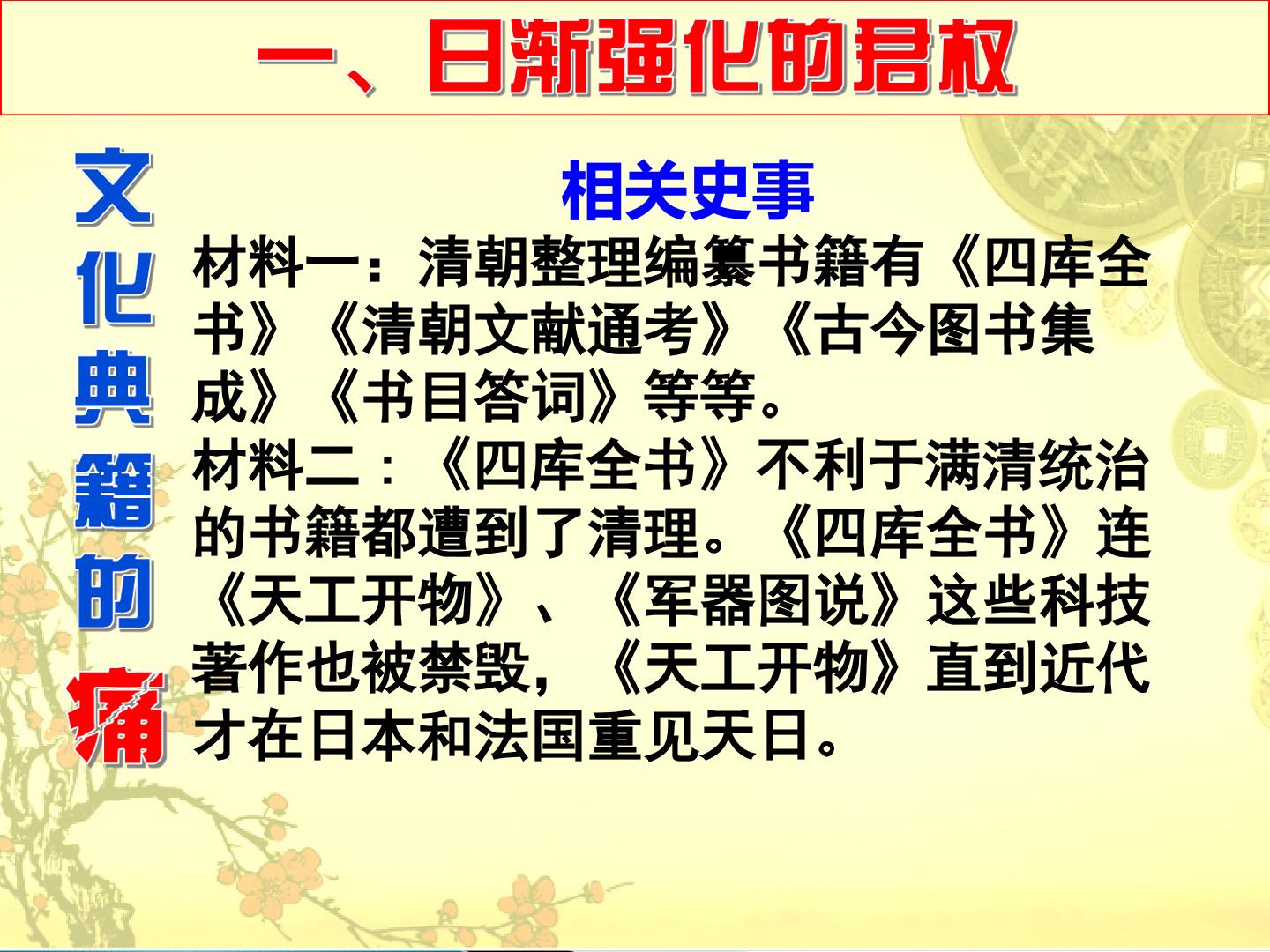 一、日渐强化的君权

文化典籍的痛

相关史事

材料一：清朝整理编纂书籍有《四库全书》《清朝文献通考》《古今图书集成》《书目答词》等等。

材料二：《四库全书》不利于满清统治的书籍都遭到了清理。《四库全书》连《天工开物》、《军器图说》这些科技著作也被禁毁，《天工开物》直到近代才在日本和法国重见天日。